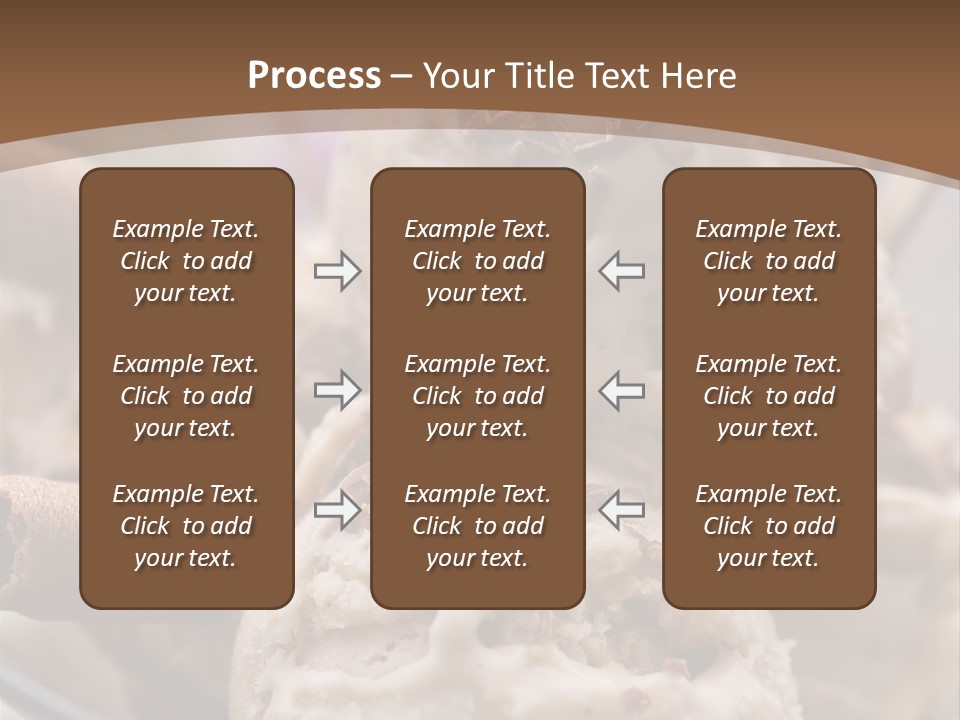 Process – Your Title Text Here

Example Text. Click to add your text.

Example Text. Click to add your text.

Example Text. Click to add your text.

Example Text. Click to add your text.

Example Text. Click to add your text.

Example Text. Click to add your text.

Example Text. Click to add your text.

Example Text. Click to add your text.

Example Text. Click to add your text.